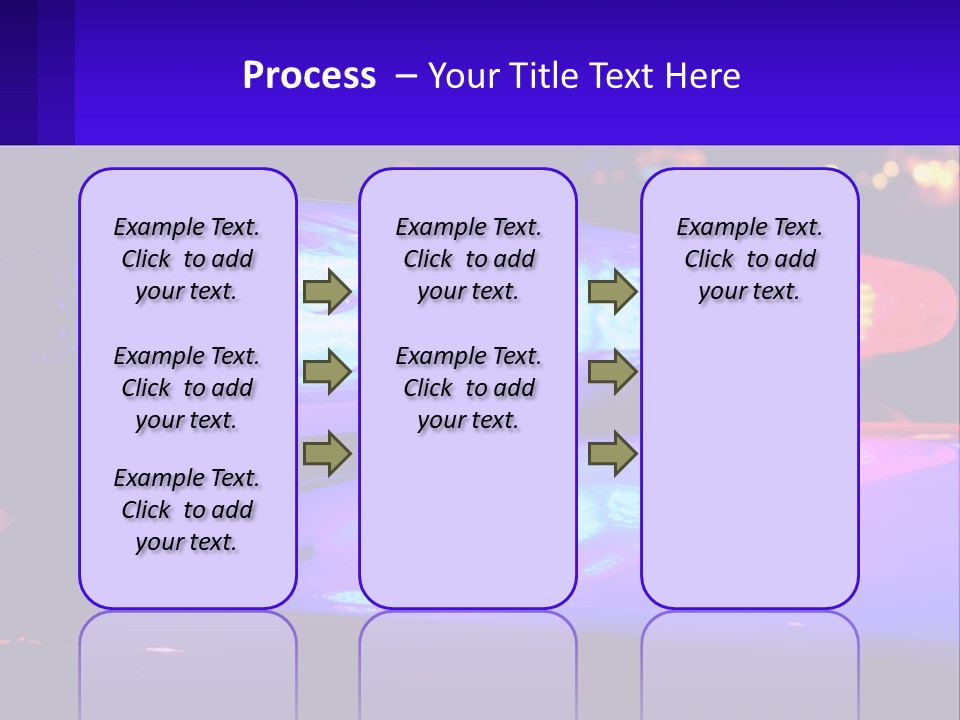 Process – Your Title Text Here

Example Text. Click to add your text.

Example Text. Click to add your text.

Example Text. Click to add your text.

Example Text. Click to add your text.

Example Text. Click to add your text.

Example Text. Click to add your text.